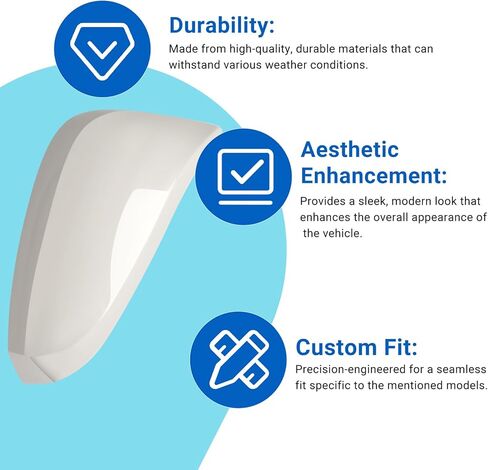 Durability:
Made from high-quality, durable materials that can withstand various weather conditions.

Aesthetic Enhancement:
Provides a sleek, modern look that enhances the overall appearance of the vehicle.

Custom Fit:
Precision-engineered for a seamless fit specific to the mentioned models.